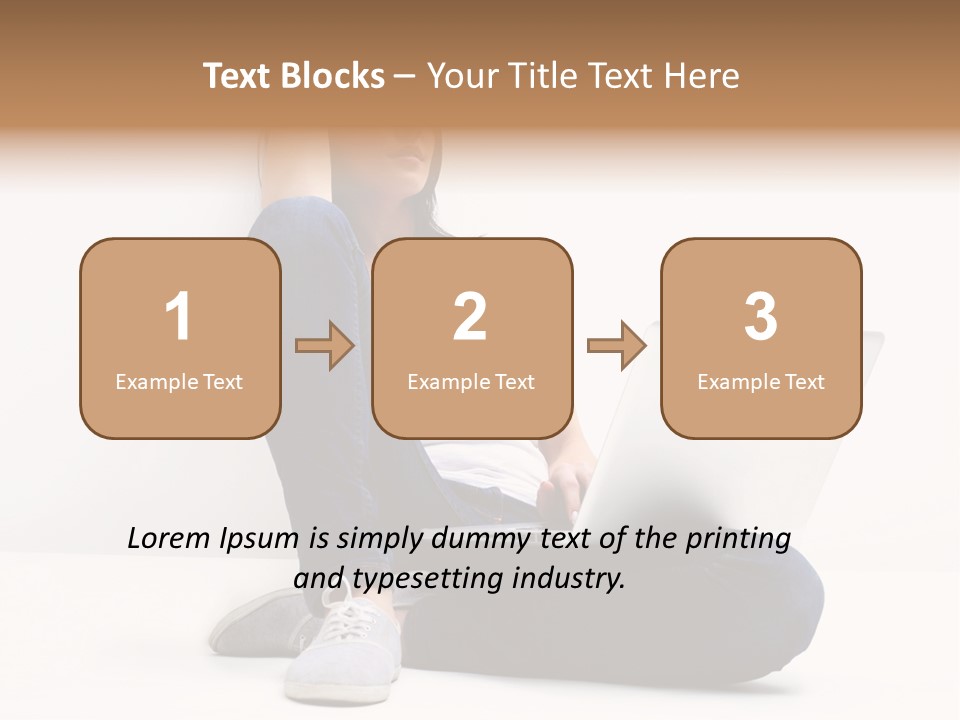 Text Blocks – Your Title Text Here

1
Example Text

2
Example Text

3
Example Text

Lorem Ipsum is simply dummy text of the printing and typesetting industry.